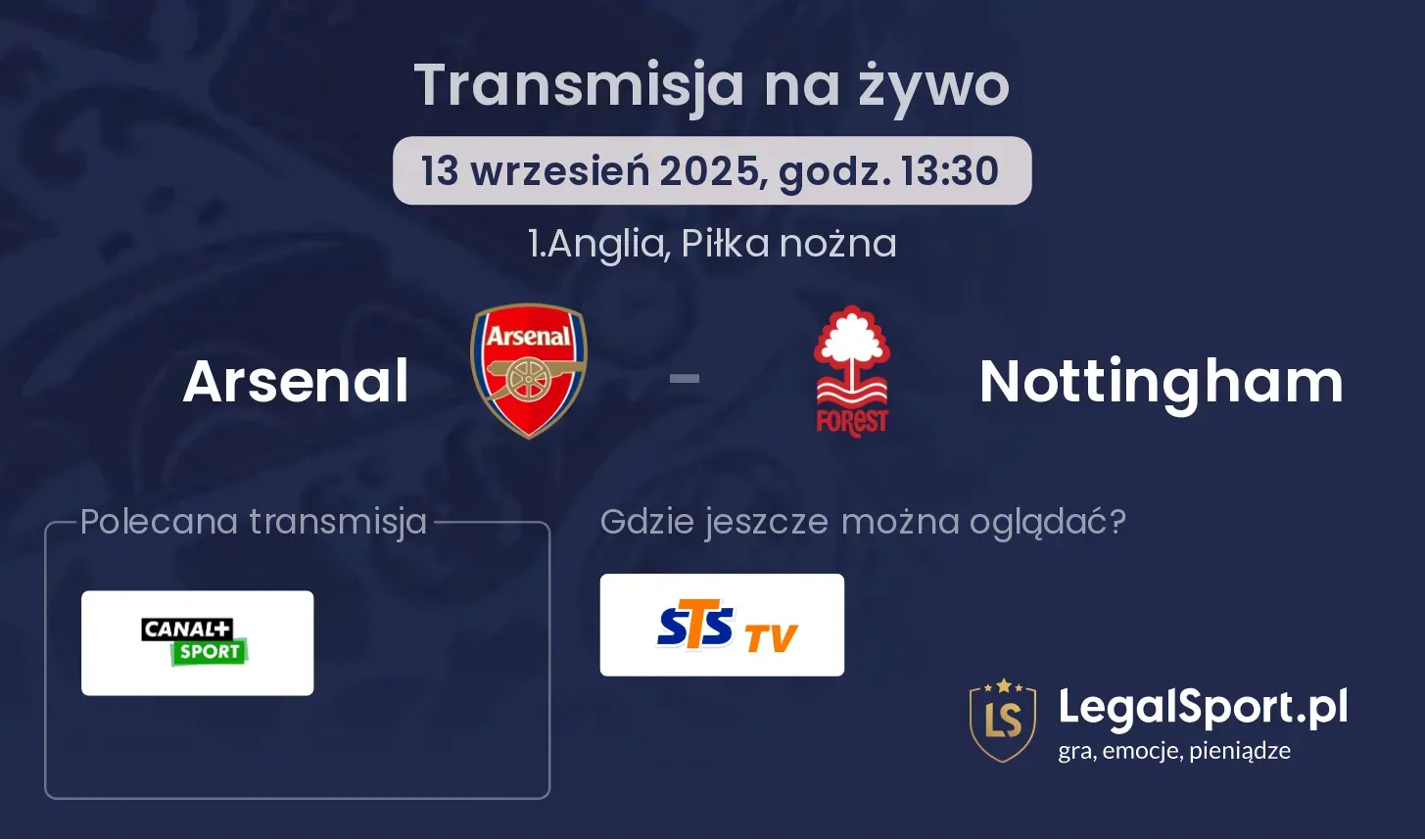 Transmisja na żywo

13 wrzesień 2025, godz. 13:30

1.Anglia, Piłka nożna

Arsenal

Arsenal

-

FOREST

Nottingham

Polecana transmisja

CANAL+ SPORT

Gdzie jeszcze można oglądać?

STS TV

LS

LegalSport.pl

gra, emocje, pieniądze